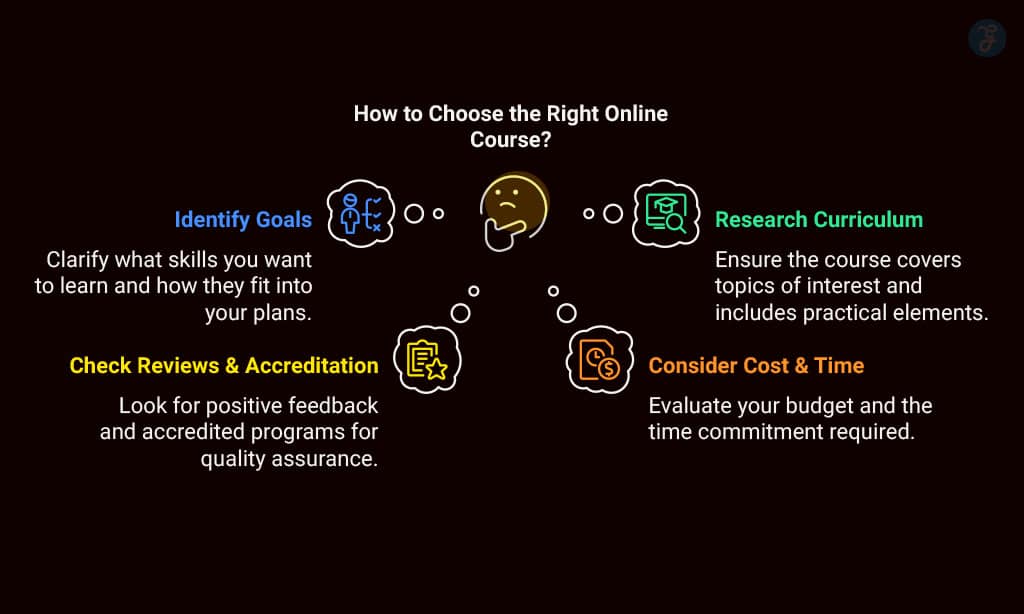 How to Choose the Right Online Course?

Identify Goals

Clarify what skills you want to learn and how they fit into your plans.

Research Curriculum

Ensure the course covers topics of interest and includes practical elements.

Check Reviews & Accreditation

Look for positive feedback and accredited programs for quality assurance.

Consider Cost & Time

Evaluate your budget and the time commitment required.